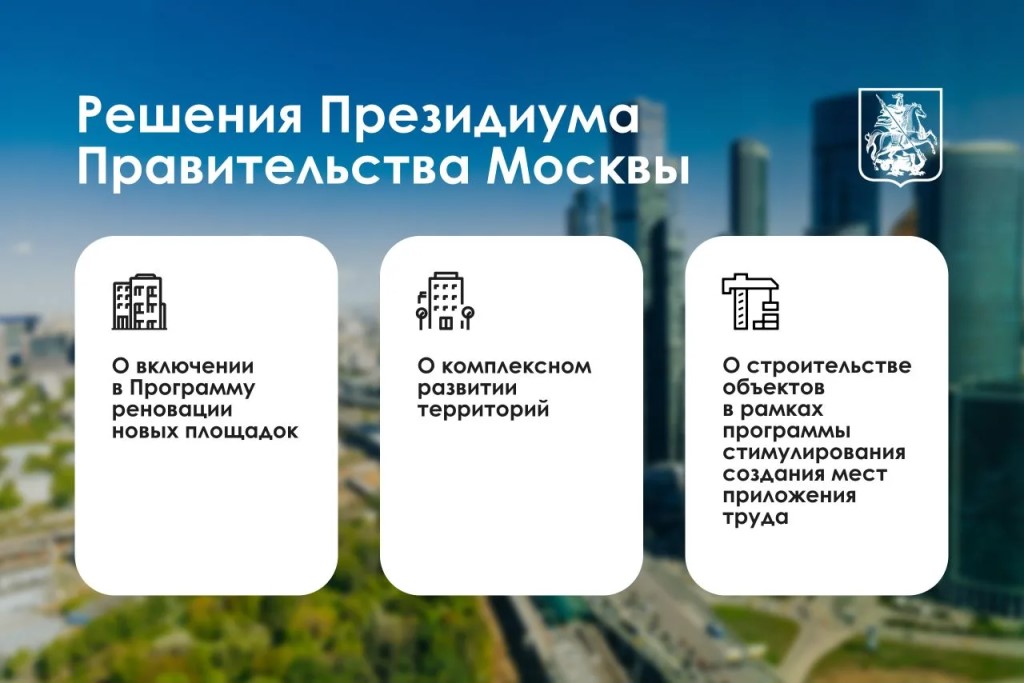 Решения Президиума Правительства Москвы

О включении в Программу реновации новых площадок

О комплексном развитии территорий

О строительстве объектов в рамках программы стимулирования создания мест приложения труда